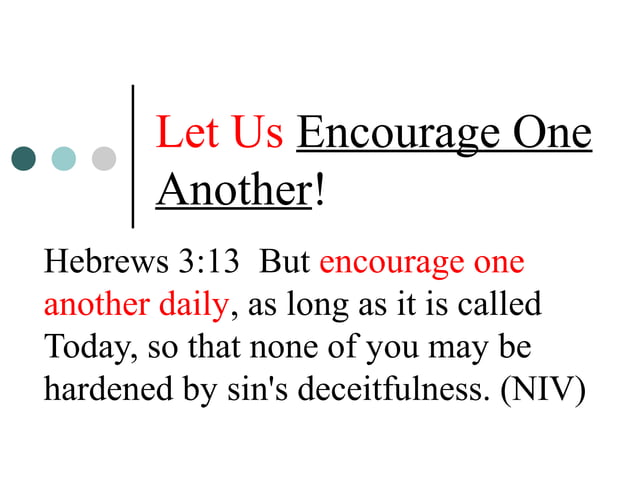 Let Us Encourage One Another!

Hebrews 3:13 But encourage one another daily, as long as it is called Today, so that none of you may be hardened by sin's deceitfulness. (NIV)